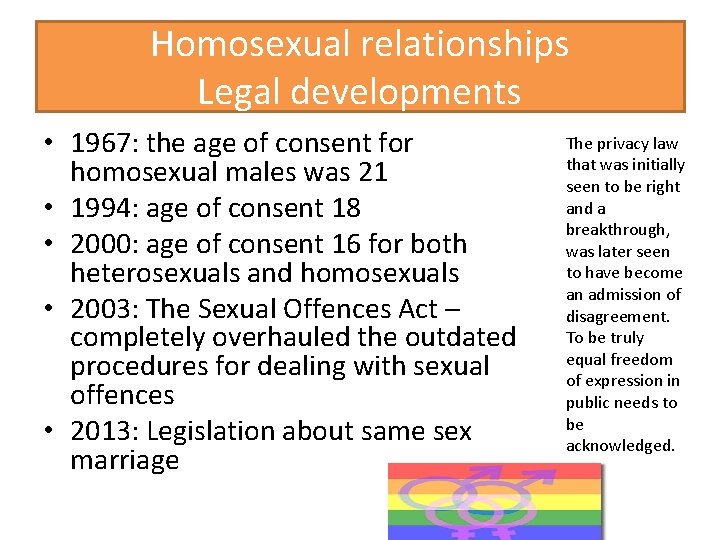 Homosexual relationships
Legal developments

• 1967: the age of consent for homosexual males was 21
• 1994: age of consent 18
• 2000: age of consent 16 for both heterosexuals and homosexuals
• 2003: The Sexual Offences Act – completely overhauled the outdated procedures for dealing with sexual offences
• 2013: Legislation about same sex marriage

The privacy law that was initially seen to be right and a breakthrough, was later seen to have become an admission of disagreement. To be truly equal freedom of expression in public needs to be acknowledged.